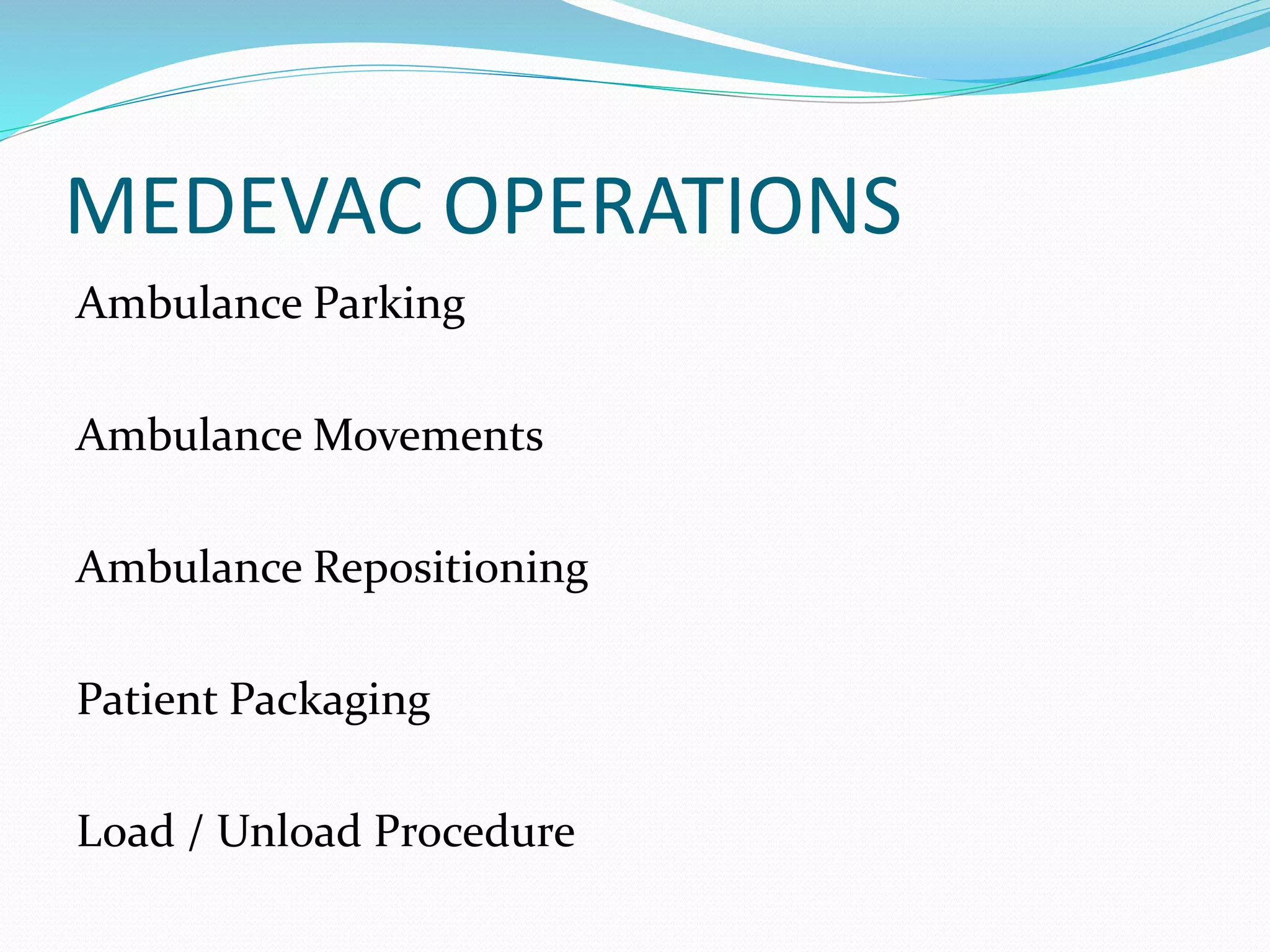 MEDEVAC OPERATIONS

Ambulance Parking

Ambulance Movements

Ambulance Repositioning

Patient Packaging

Load / Unload Procedure